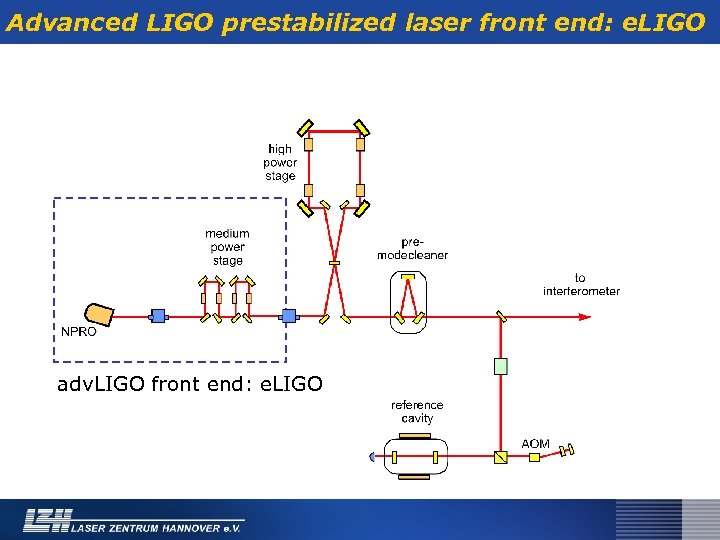 Advanced LIGO prestabilized laser front end: eLIGO

high power stage

medium power stage

pre-modecleaner

to interferometer

NPRO

advLIGO front end: eLIGO

reference cavity

AOM

LZH LASER ZENTRUM HANNOVER e.V.